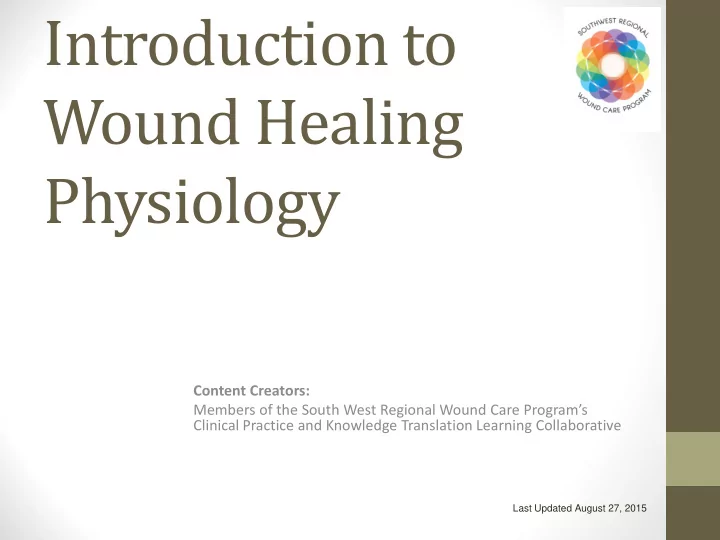 Introduction to Wound Healing Physiology

SOUTHWEST REGIONAL
WOUND CARE PROGRAM

Content Creators:
Members of the South West Regional Wound Care Program's Clinical Practice and Knowledge Translation Learning Collaborative

Last Updated August 27, 2015